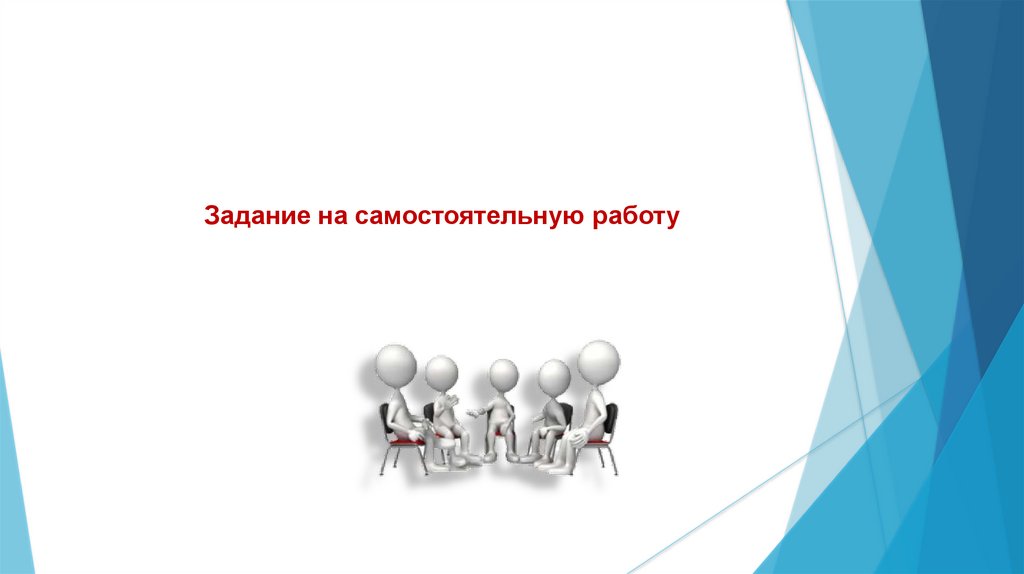 Задание на самостоятельную работу